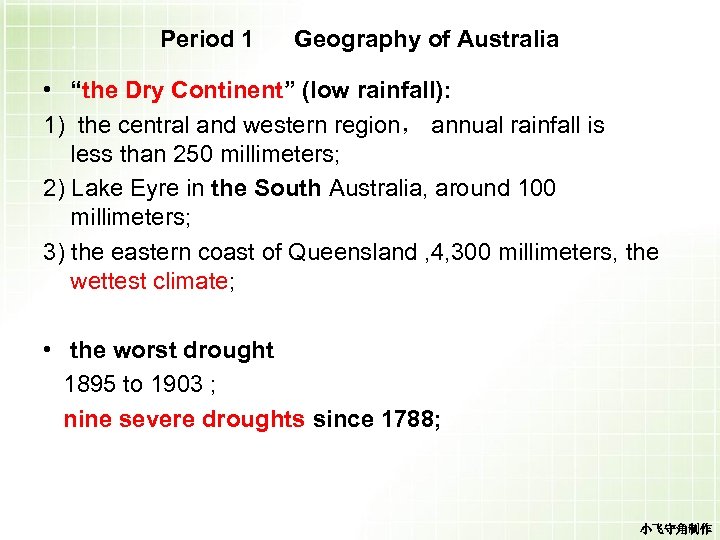 Period 1 Geography of Australia

• “the Dry Continent” (low rainfall):

1) the central and western region， annual rainfall is less than 250 millimeters;

2) Lake Eyre in the South Australia, around 100 millimeters;

3) the eastern coast of Queensland ,4,300 millimeters, the wettest climate;

• the worst drought

1895 to 1903 ;

nine severe droughts since 1788;

小飞守角制作